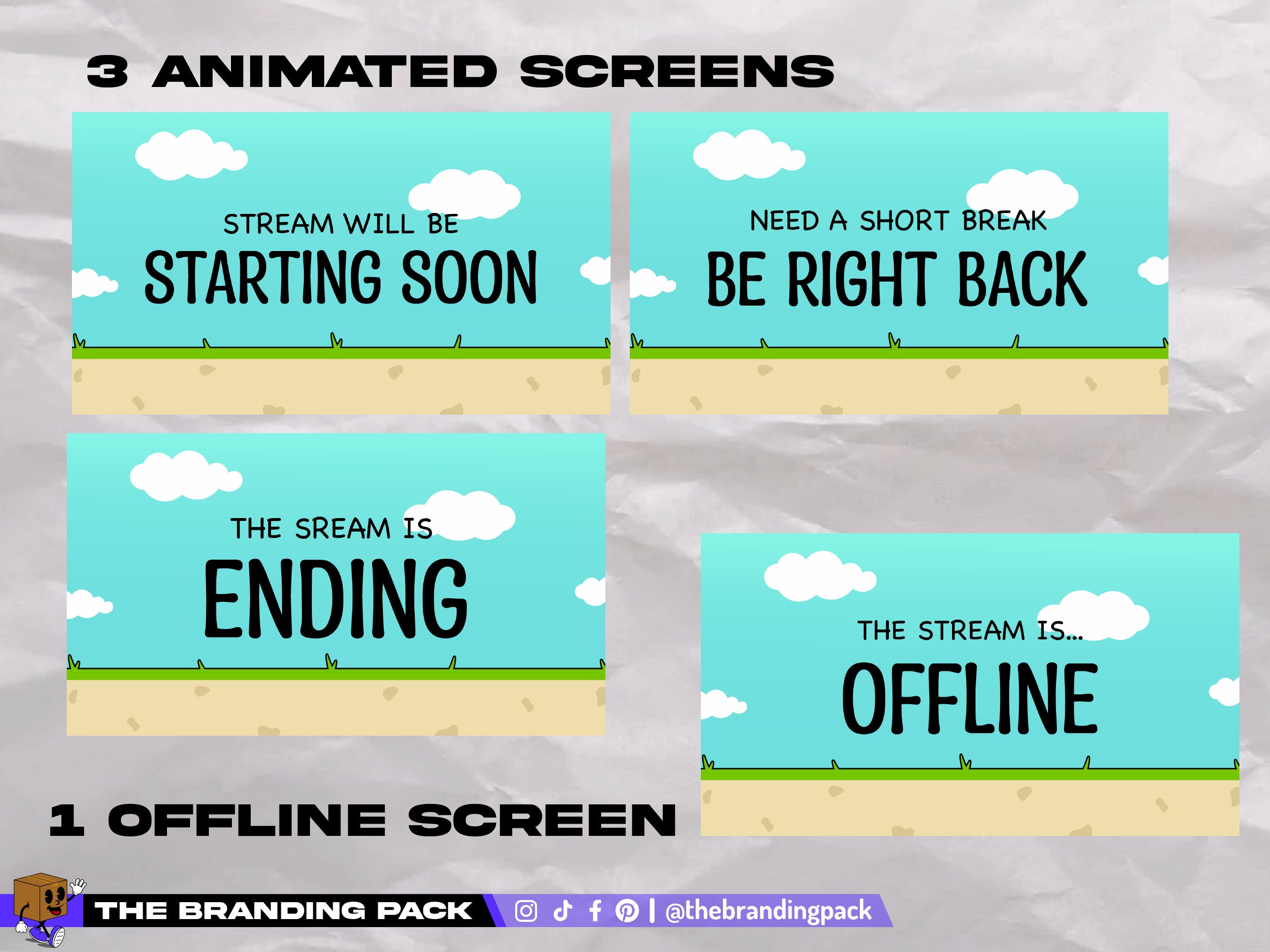 3 ANIMATED SCREENS

STREAM WILL BE
STARTING SOON

NEED A SHORT BREAK
BE RIGHT BACK

THE SREAM IS
ENDING

THE STREAM IS...
OFFLINE

1 OFFLINE SCREEN

THE BRANDING PACK | @thebrandingpack